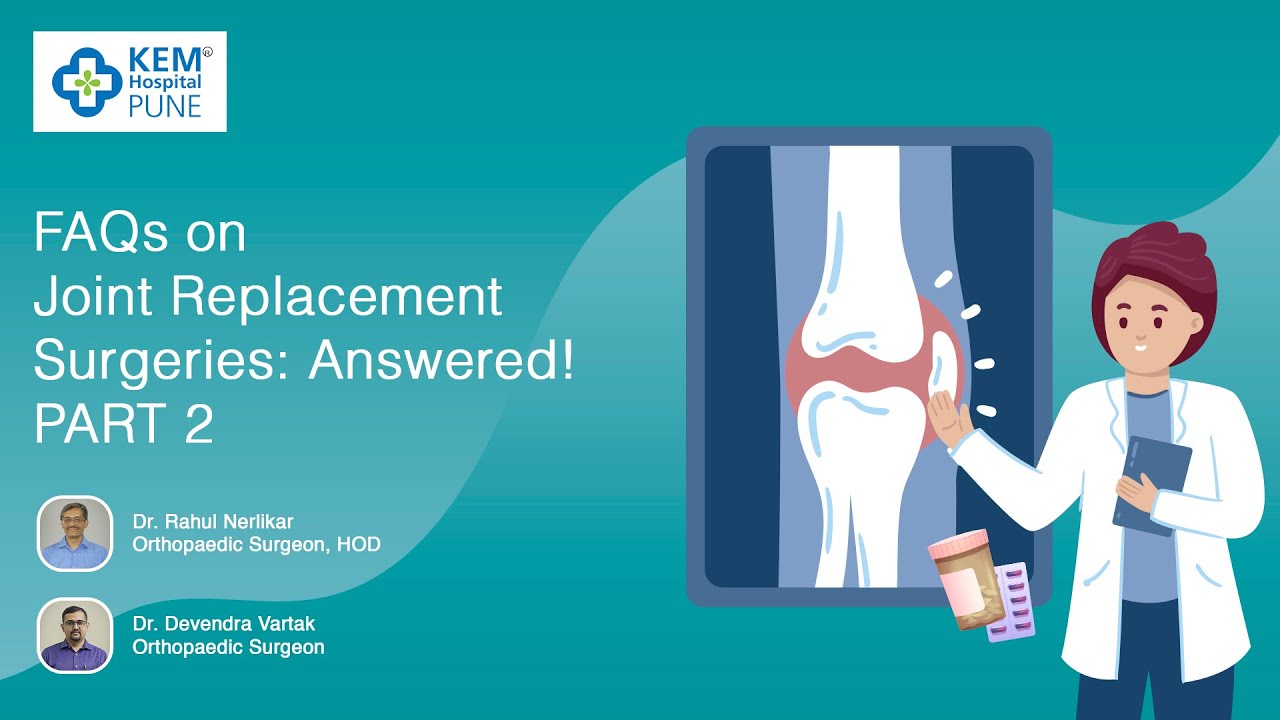 KEM® Hospital PUNE

FAQs on Joint Replacement Surgeries: Answered! PART 2

Dr. Rahul Nerlikar
Orthopaedic Surgeon, HOD

Dr. Devendra Vartak
Orthopaedic Surgeon